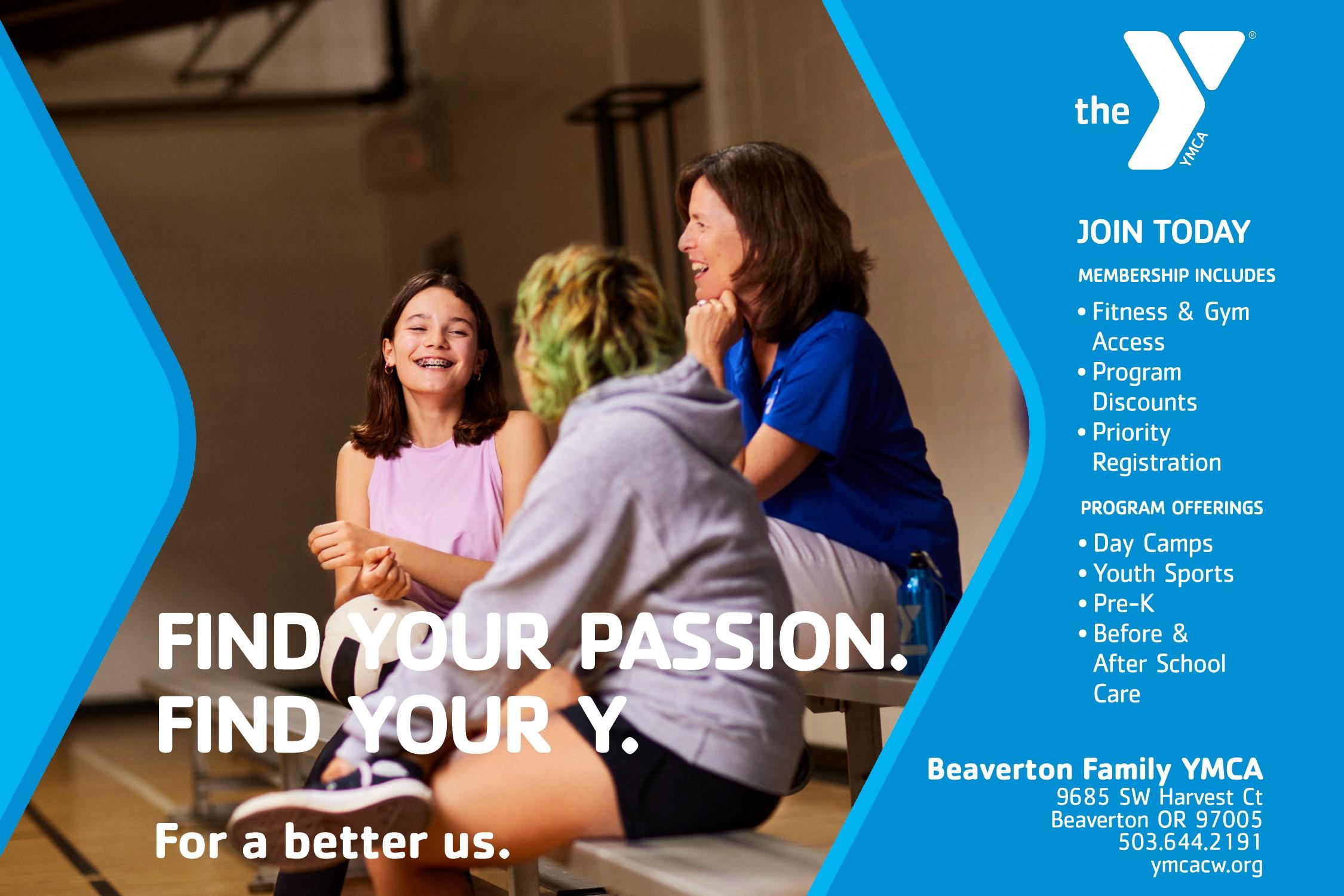 the YMCA

JOIN TODAY

MEMBERSHIP INCLUDES

• Fitness & Gym Access
• Program Discounts
• Priority Registration

PROGRAM OFFERINGS

• Day Camps
• Youth Sports
• Pre-K
• Before & After School Care

FIND YOUR PASSION.
FIND YOUR Y.

For a better us.

Beaverton Family YMCA
9685 SW Harvest Ct
Beaverton OR 97005
503.644.2191
ymcacw.org